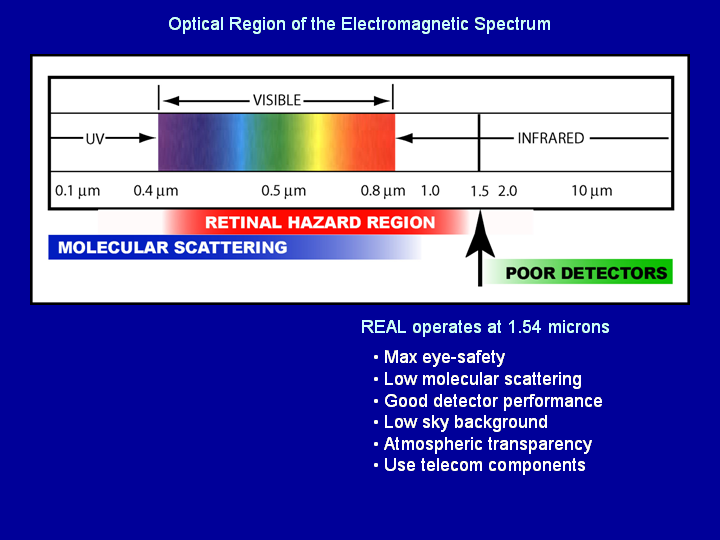 Optical Region of the Electromagnetic Spectrum

VISIBLE

UV

INFRARED

0.1 µm 0.4 µm 0.5 µm 0.8 µm 1.0 1.5 2.0 10 µm

RETINAL HAZARD REGION

MOLECULAR SCATTERING

POOR DETECTORS

REAL operates at 1.54 microns

• Max eye-safety
• Low molecular scattering
• Good detector performance
• Low sky background
• Atmospheric transparency
• Use telecom components